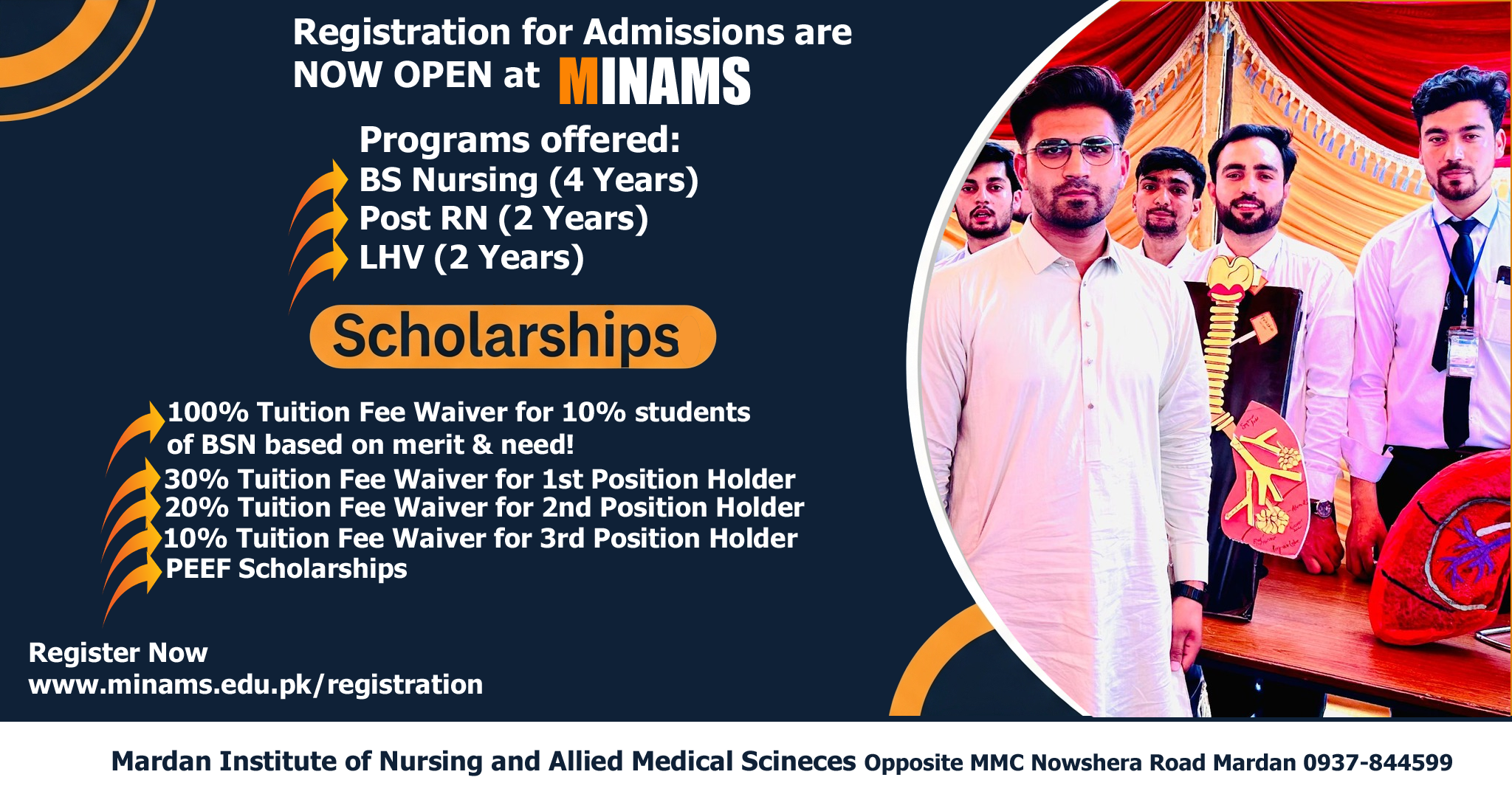 Registration for Admissions are NOW OPEN at MINAMS

Programs offered:
BS Nursing (4 Years)
Post RN (2 Years)
LHV (2 Years)

Scholarships

100% Tuition Fee Waiver for 10% students of BSN based on merit & need!
30% Tuition Fee Waiver for 1st Position Holder
20% Tuition Fee Waiver for 2nd Position Holder
10% Tuition Fee Waiver for 3rd Position Holder
PEEF Scholarships

Register Now
www.minams.edu.pk/registration

Mardan Institute of Nursing and Allied Medical Scineces Opposite MMC Nowshera Road Mardan 0937-844599